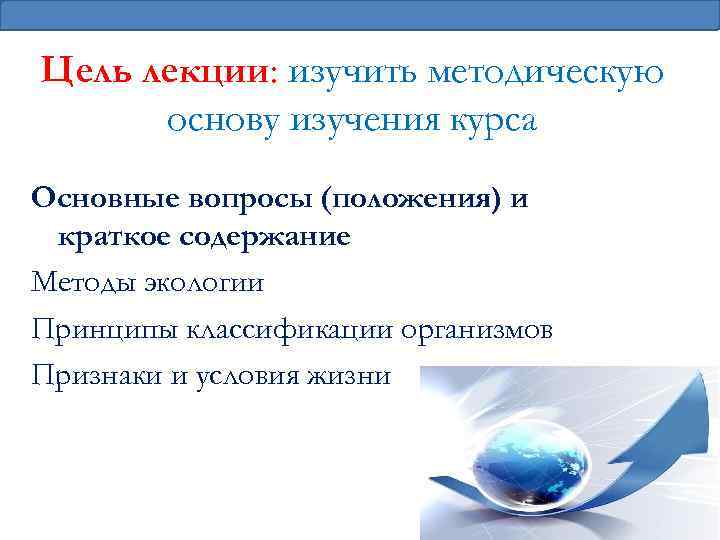 Цель лекции: изучить методическую основу изучения курса

Основные вопросы (положения) и краткое содержание

Методы экологии

Принципы классификации организмов

Признаки и условия жизни